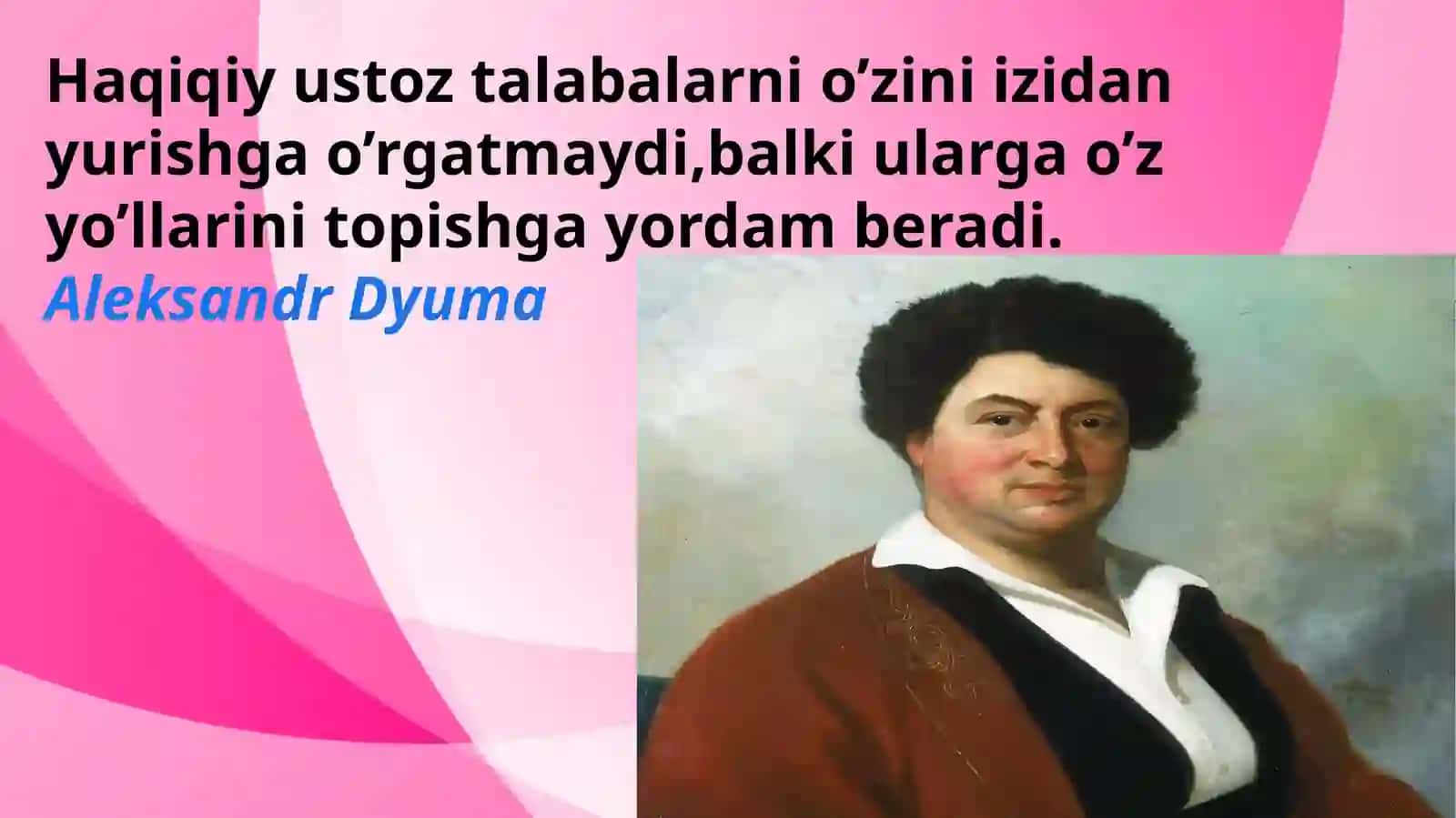 Haqiqiy ustoz talabalarni o’zini izidan yurishga o’rgatmaydi,balki ularga o’z yo’llarini topishga yordam beradi.
Aleksandr Dyuma